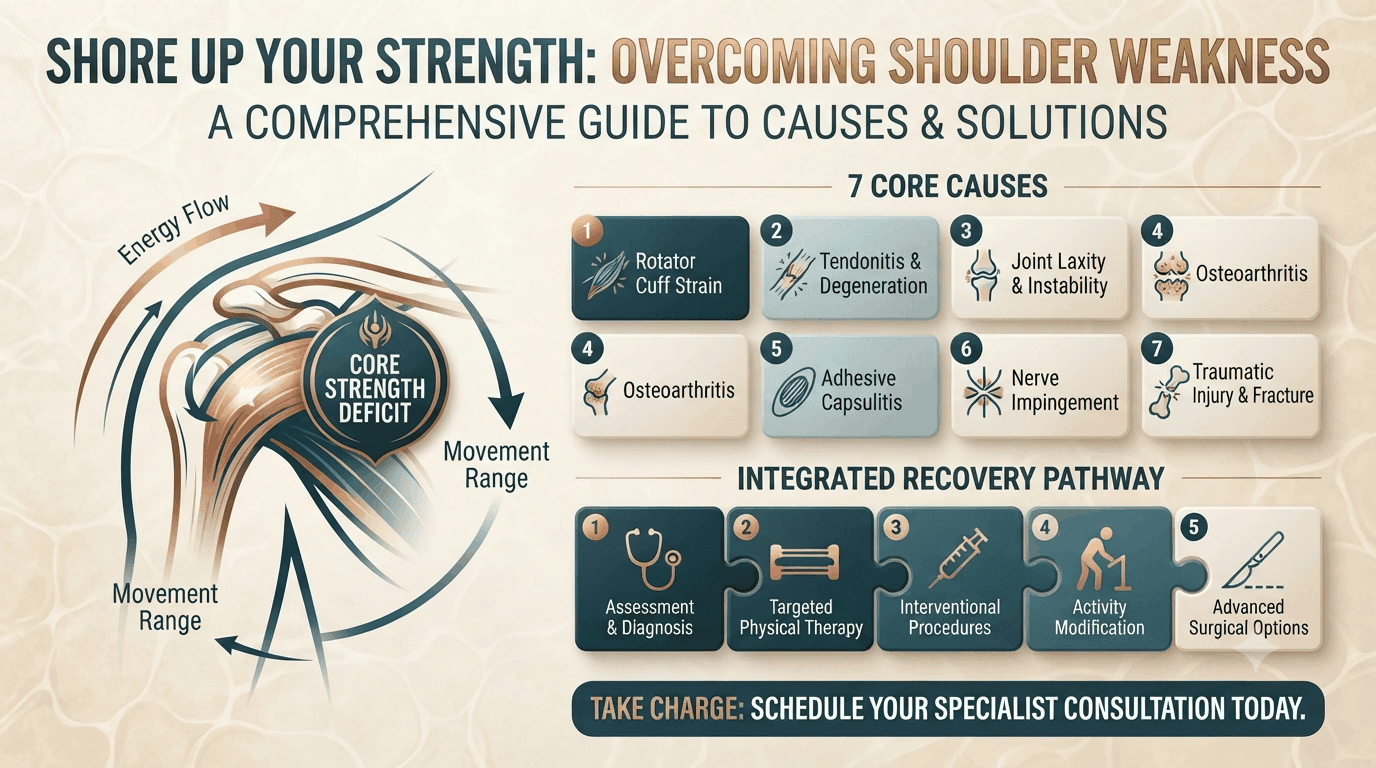 SHORE UP YOUR STRENGTH: OVERCOMING SHOULDER WEAKNESS
A COMPREHENSIVE GUIDE TO CAUSES & SOLUTIONS

Energy Flow

CORE STRENGTH DEFICIT

Movement Range

Movement Range

7 CORE CAUSES

1 Rotator Cuff Strain

2 Tendonitis & Degeneration

3 Joint Laxity & Instability

4 Osteoarthritis

4 Osteoarthritis

5 Adhesive Capsulitis

6 Nerve Impingement

7 Traumatic Injury & Fracture

INTEGRATED RECOVERY PATHWAY

1 Assessment & Diagnosis

2 Targeted Physical Therapy

3 Interventional Procedures

4 Activity Modification

5 Advanced Surgical Options

TAKE CHARGE: SCHEDULE YOUR SPECIALIST CONSULTATION TODAY.